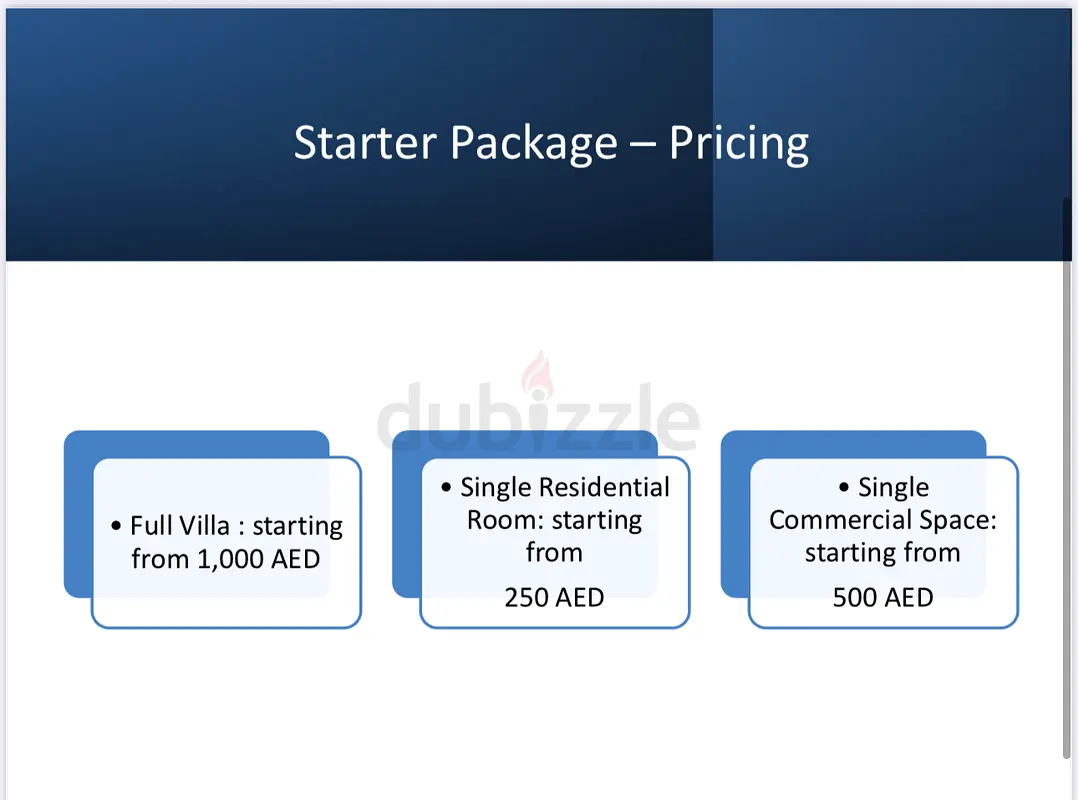 Starter Package – Pricing

dubizzle

• Full Villa : starting from 1,000 AED

• Single Residential Room: starting from

250 AED

• Single Commercial Space: starting from

500 AED